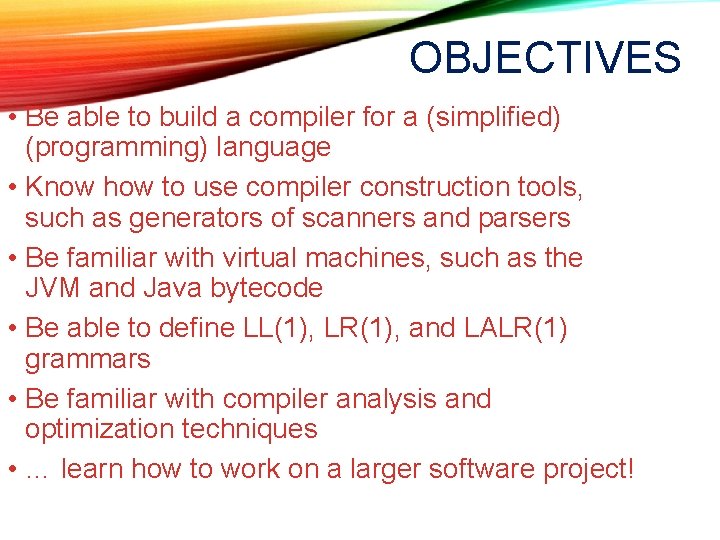 OBJECTIVES

• Be able to build a compiler for a (simplified) (programming) language
• Know how to use compiler construction tools, such as generators of scanners and parsers
• Be familiar with virtual machines, such as the JVM and Java bytecode
• Be able to define LL(1), LR(1), and LALR(1) grammars
• Be familiar with compiler analysis and optimization techniques
• … learn how to work on a larger software project!